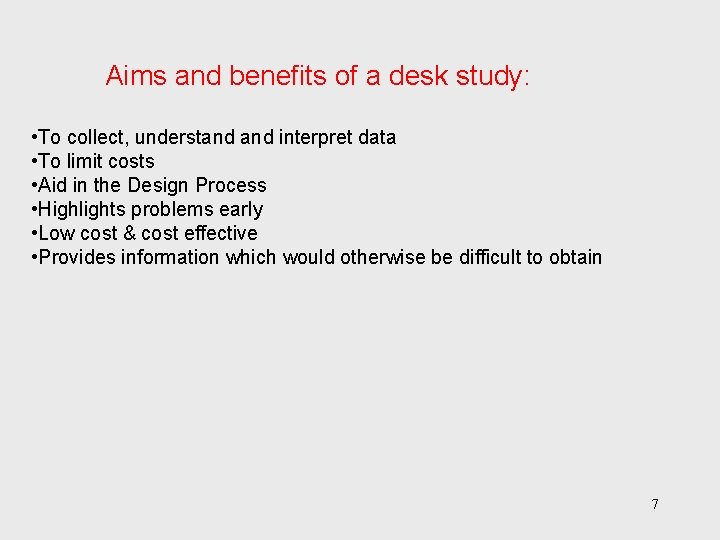 Aims and benefits of a desk study:

•To collect, understand and interpret data
•To limit costs
•Aid in the Design Process
•Highlights problems early
•Low cost & cost effective
•Provides information which would otherwise be difficult to obtain

7